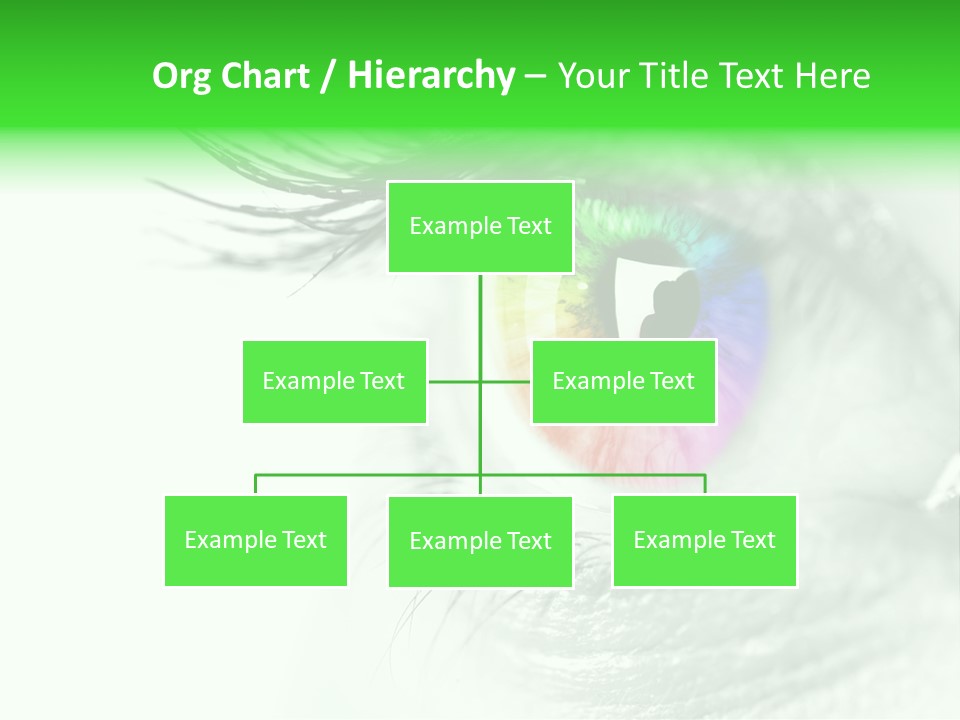 Org Chart / Hierarchy – Your Title Text Here

Example Text

Example Text

Example Text

Example Text

Example Text

Example Text